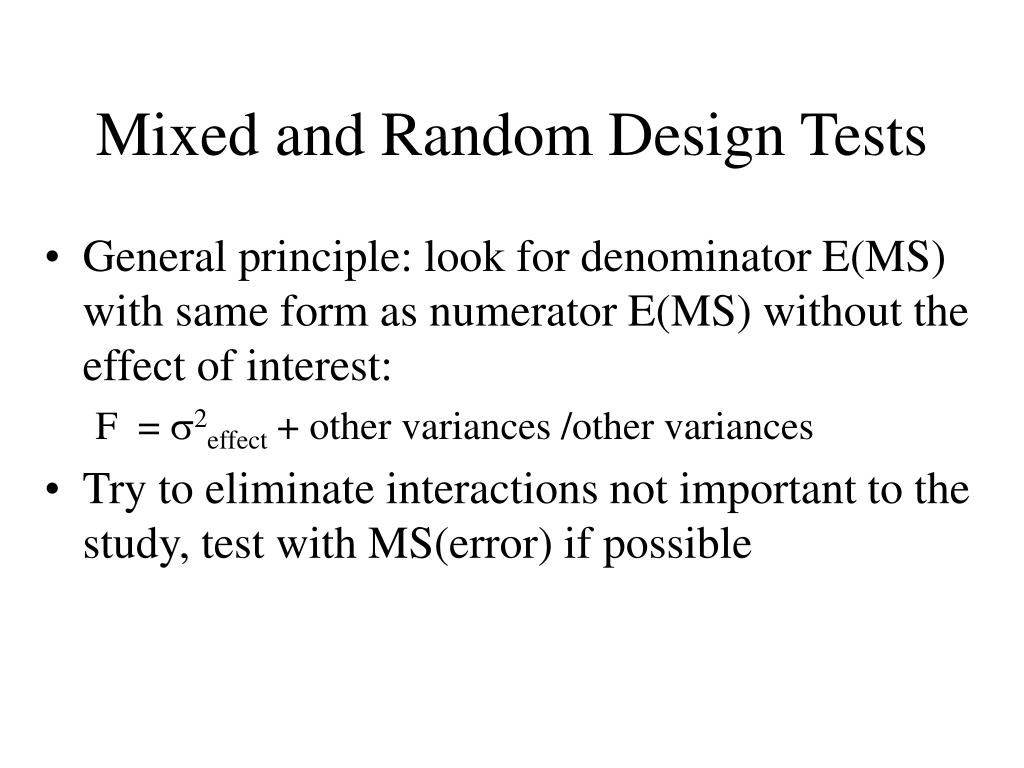 Mixed and Random Design Tests

• General principle: look for denominator E(MS) with same form as numerator E(MS) without the effect of interest:

$F = \sigma^2_{effect}$ + other variances /other variances

• Try to eliminate interactions not important to the study, test with MS(error) if possible